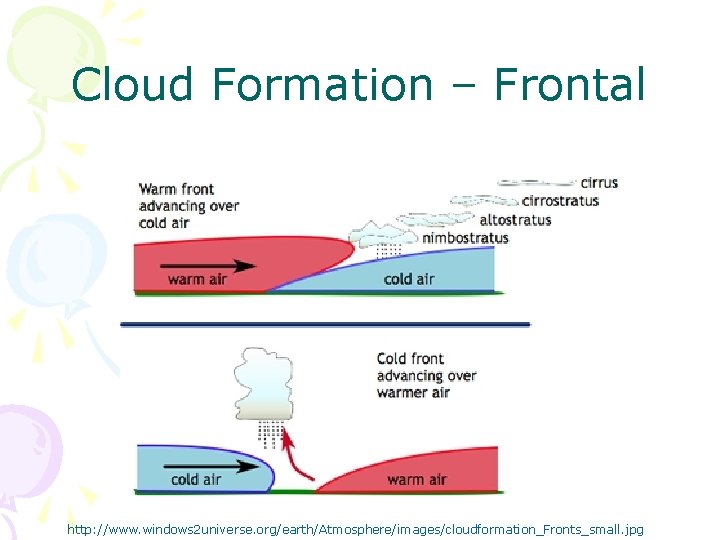 Cloud Formation – Frontal

Warm front advancing over cold air

cirrus
cirrostratus
altostratus
nimbostratus

warm air
cold air

Cold front advancing over warmer air

cold air
warm air

http://www.windows2universe.org/earth/Atmosphere/images/cloudformation_Fronts_small.jpg